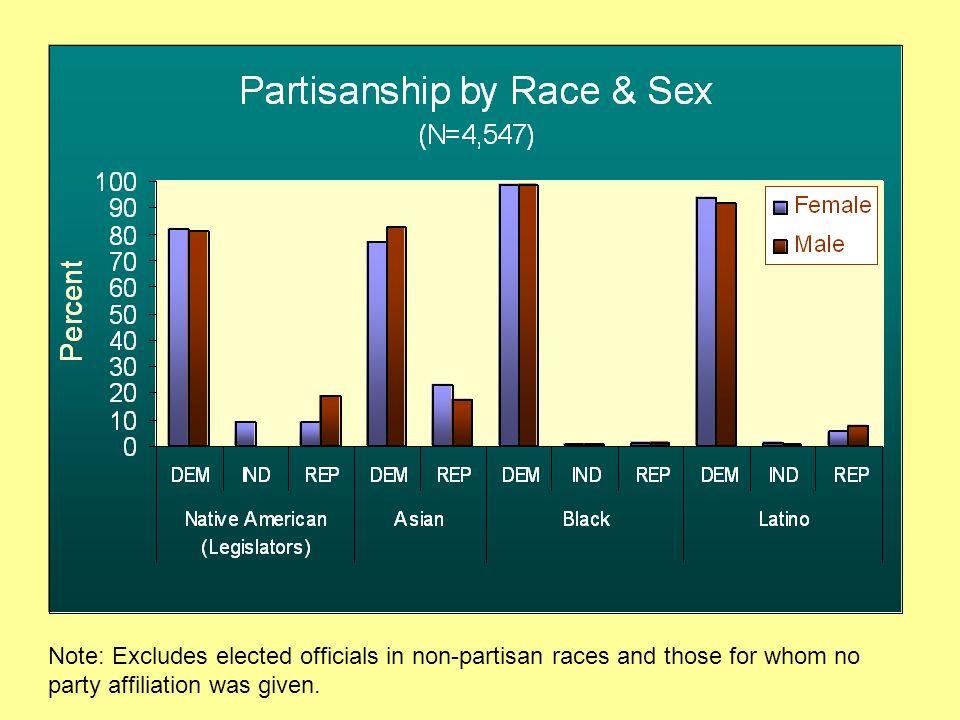 Partisanship by Race & Sex
(N=4,547)

Percent

100
90
80
70
60
50
40
30
20
10
0

Female
Male

DEM IND REP DEM REP DEM IND REP DEM IND REP

Native American (Legislators)
Asian
Black
Latino

Note: Excludes elected officials in non-partisan races and those for whom no party affiliation was given.